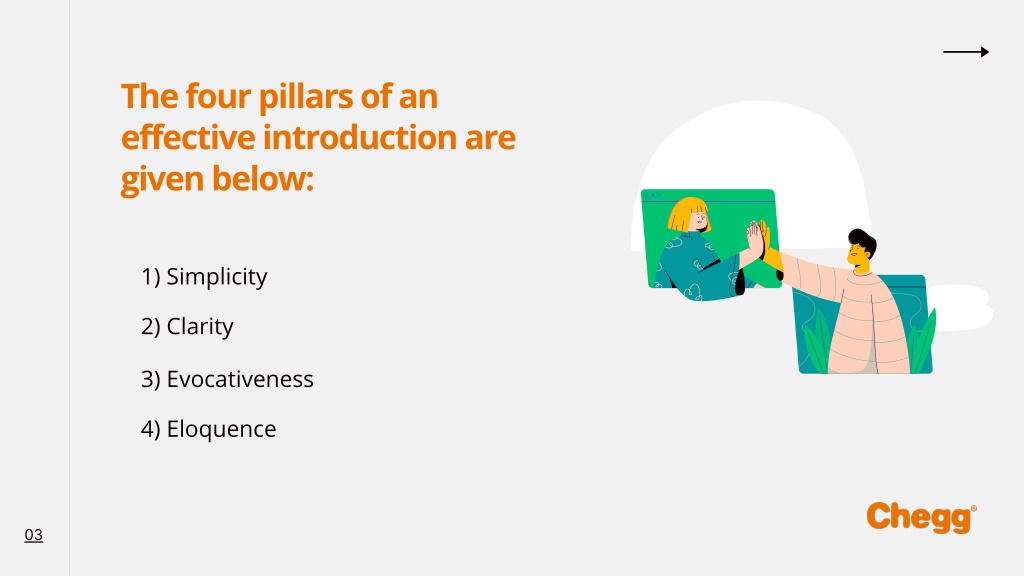 The four pillars of an effective introduction are given below:

1) Simplicity

2) Clarity

3) Evocativeness

4) Eloquence

03

Chegg®